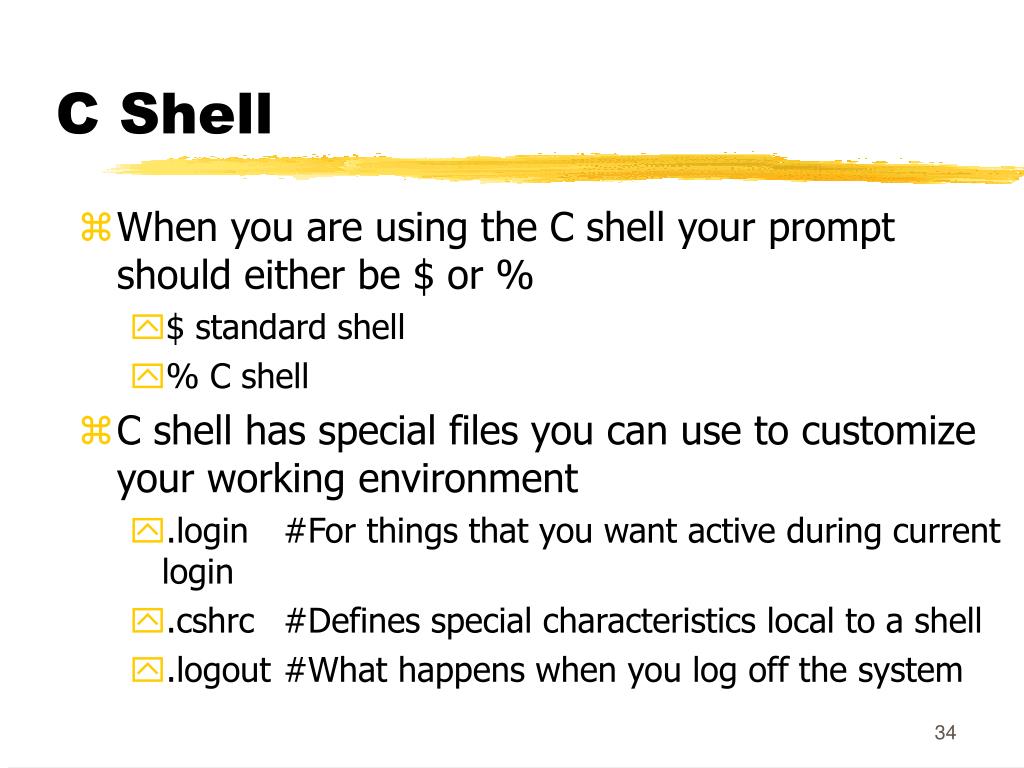 C Shell

When you are using the C shell your prompt should either be \$ or %

\$ standard shell

% C shell

C shell has special files you can use to customize your working environment

.login #For things that you want active during current login

.cshrc #Defines special characteristics local to a shell

.logout #What happens when you log off the system

34